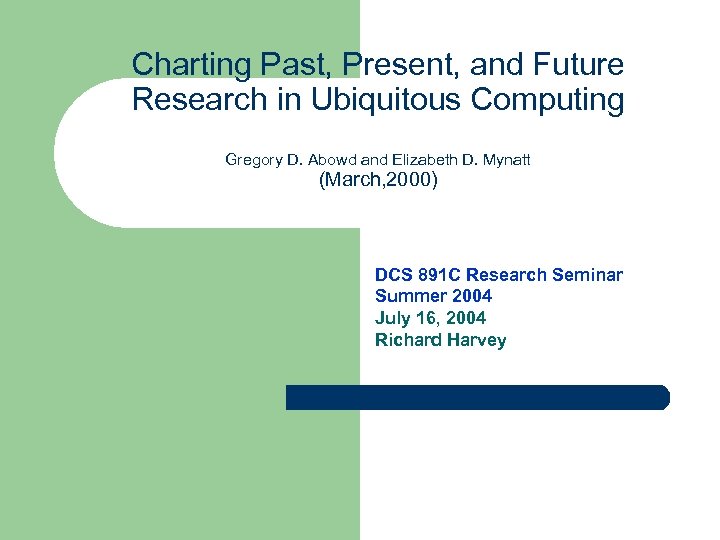 Charting Past, Present, and Future Research in Ubiquitous Computing

Gregory D. Abowd and Elizabeth D. Mynatt
(March,2000)

DCS 891C Research Seminar
Summer 2004
July 16, 2004
Richard Harvey